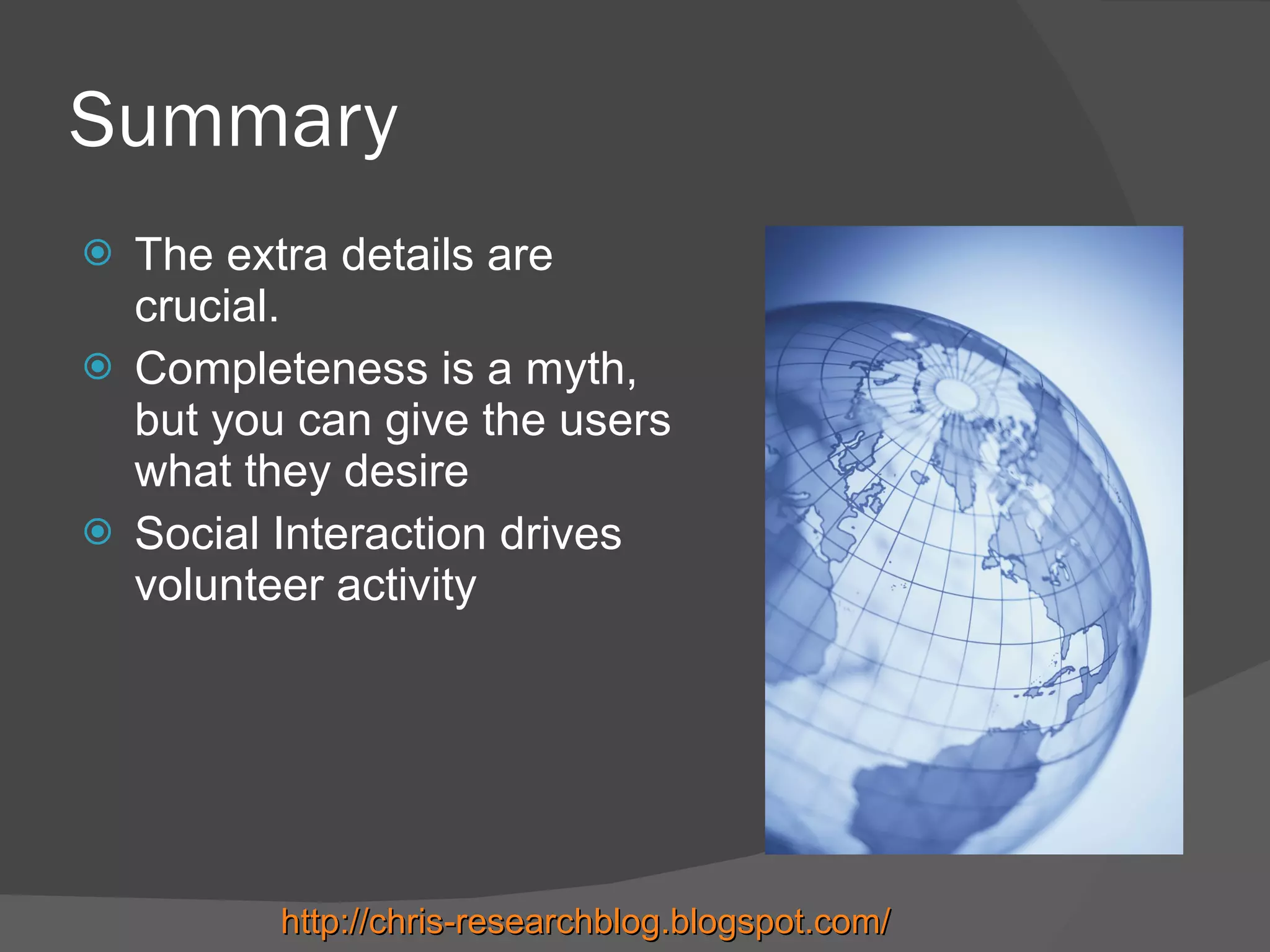 Summary

The extra details are crucial.

Completeness is a myth, but you can give the users what they desire

Social Interaction drives volunteer activity

http://chris-researchblog.blogspot.com/